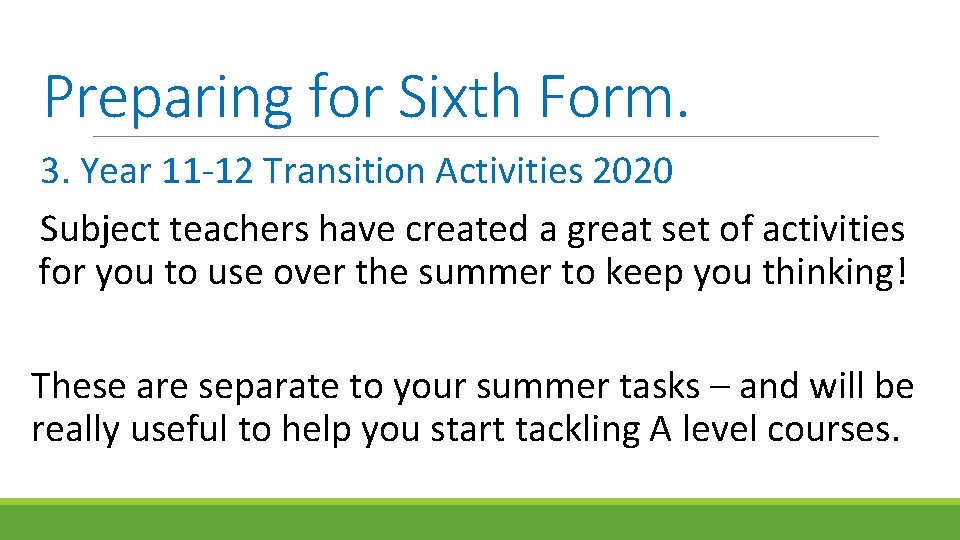 Preparing for Sixth Form.

3. Year 11-12 Transition Activities 2020

Subject teachers have created a great set of activities for you to use over the summer to keep you thinking!

These are separate to your summer tasks – and will be really useful to help you start tackling A level courses.